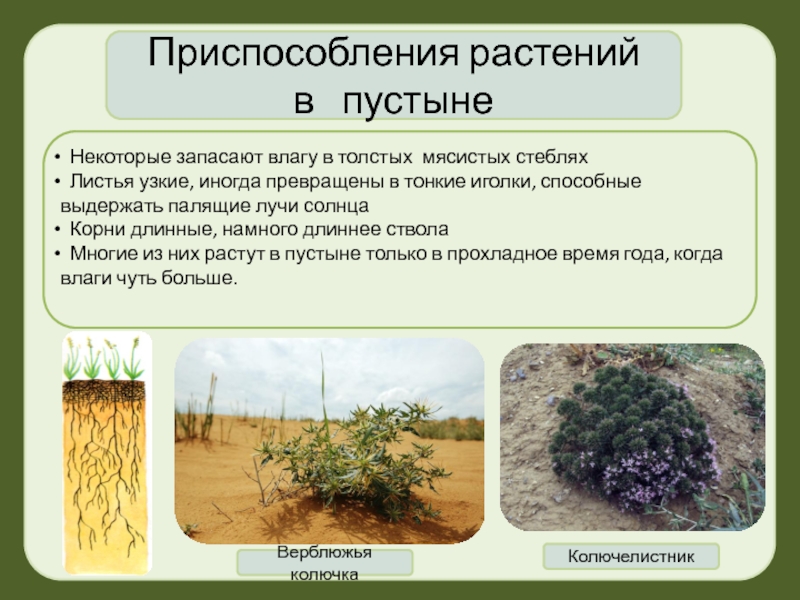 Приспособления растений в пустыне

• Некоторые запасают влагу в толстых мясистых стеблях
• Листья узкие, иногда превращены в тонкие иголки, способные выдержать палящие лучи солнца
• Корни длинные, намного длиннее ствола
• Многие из них растут в пустыне только в прохладное время года, когда влаги чуть больше.

Верблюжья колючка

Колючелистник